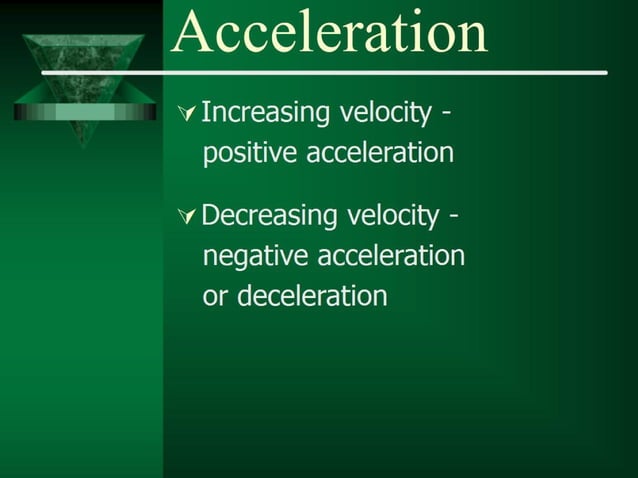 Acceleration

Increasing velocity - positive acceleration

Decreasing velocity - negative acceleration or deceleration